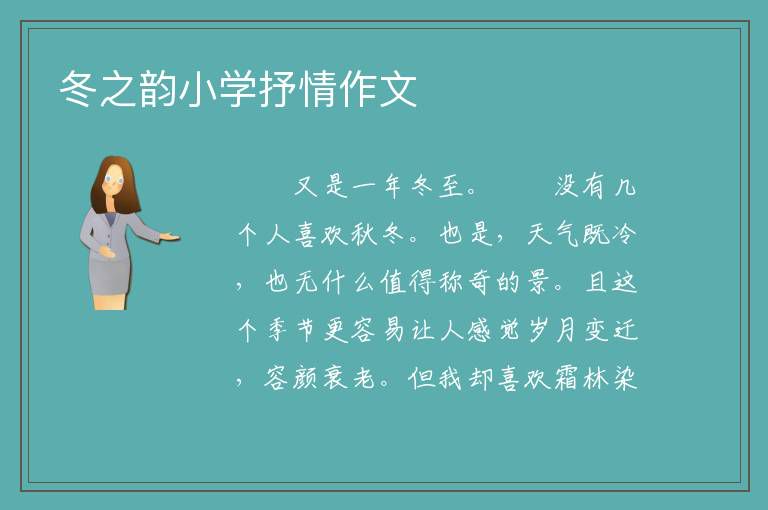 冬之韵小学抒情作文

又是一年冬至。　　没有几个人喜欢秋冬。也是，天气既冷，也无什么值得称奇的景。且这个季节更容易让人感觉岁月变迁，容颜衰老。但我却喜欢霜林染